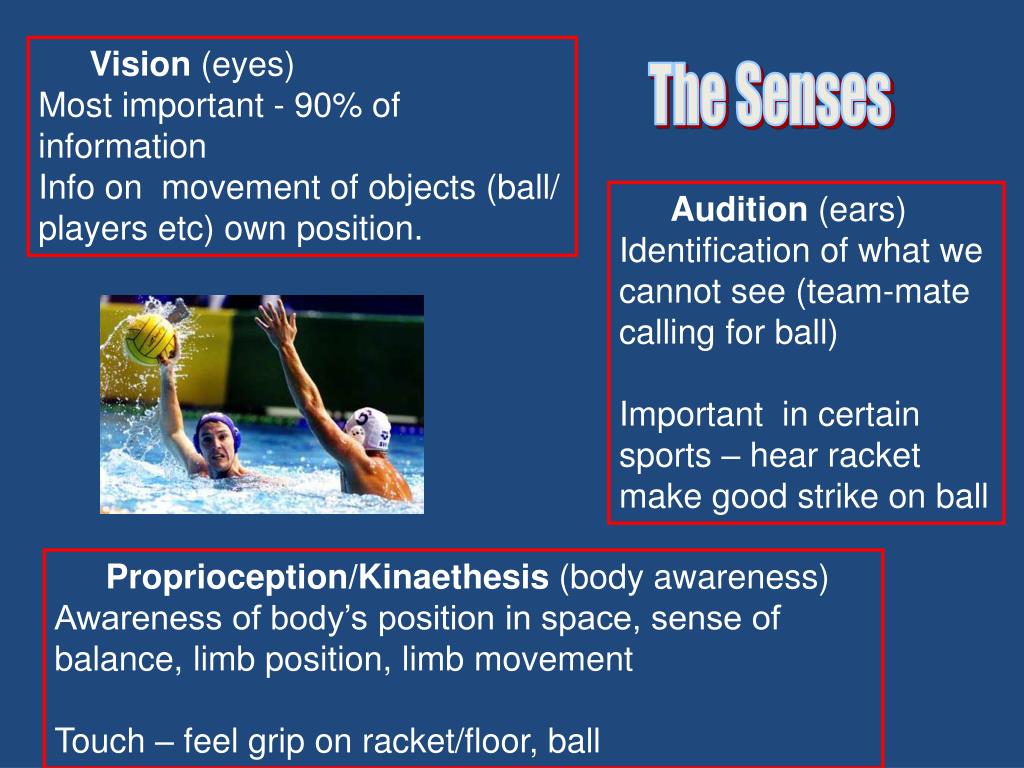 Vision (eyes)
Most important - 90% of information
Info on movement of objects (ball/ players etc) own position.

The Senses

Audition (ears)
Identification of what we cannot see (team-mate calling for ball)

Important in certain sports – hear racket make good strike on ball

Proprioception/Kinaethesis (body awareness)
Awareness of body's position in space, sense of balance, limb position, limb movement

Touch – feel grip on racket/floor, ball